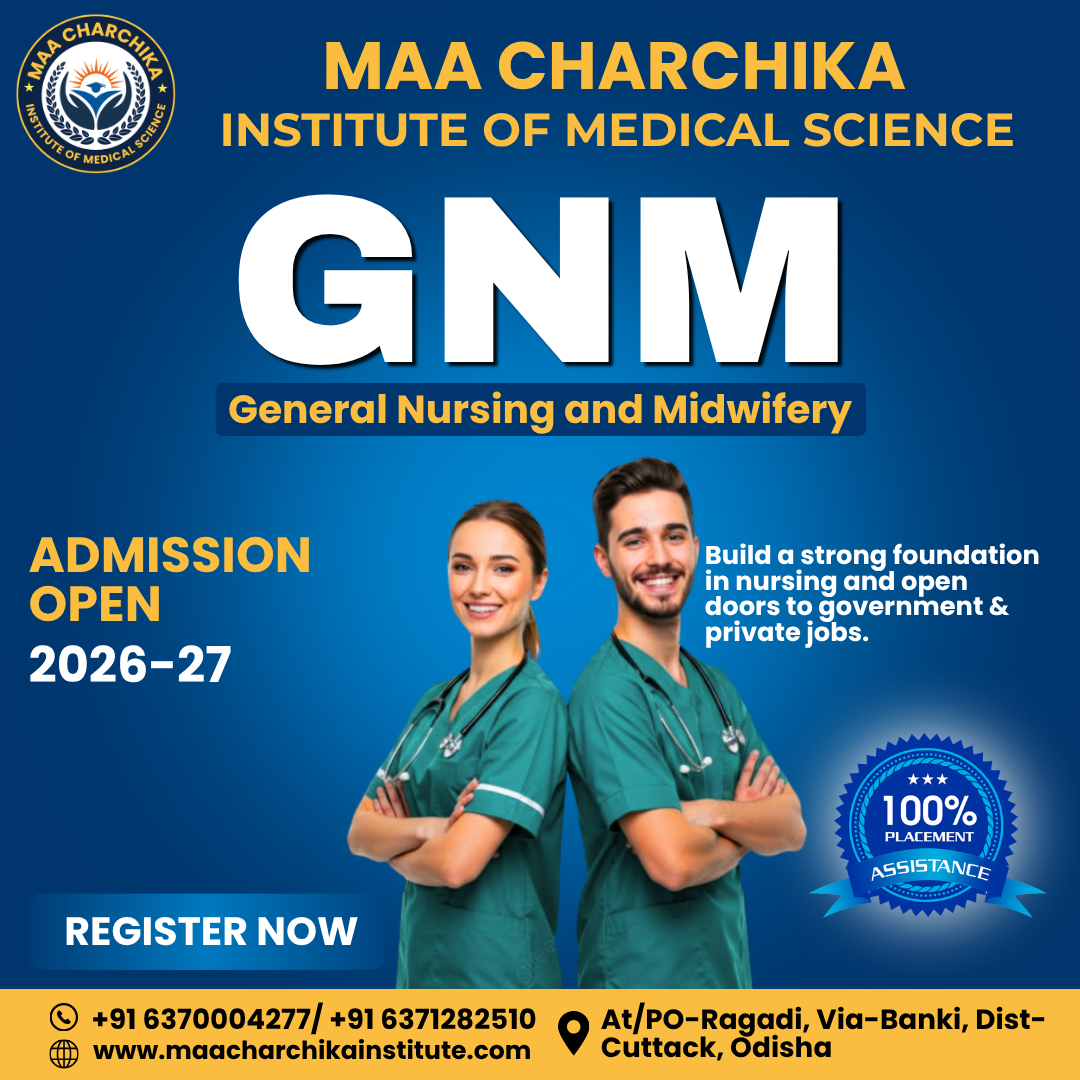 MAA CHARCHIKA
INSTITUTE OF MEDICAL SCIENCE

MAA CHARCHIKA INSTITUTE OF MEDICAL SCIENCE

GNM
General Nursing and Midwifery

ADMISSION OPEN
2026-27

Build a strong foundation in nursing and open doors to government & private jobs.

100%
PLACEMENT
ASSISTANCE

REGISTER NOW

+91 6370004277/ +91 6371282510
www.maacharchikainstitute.com

At/PO-Ragadi, Via-Banki, Dist-Cuttack, Odisha